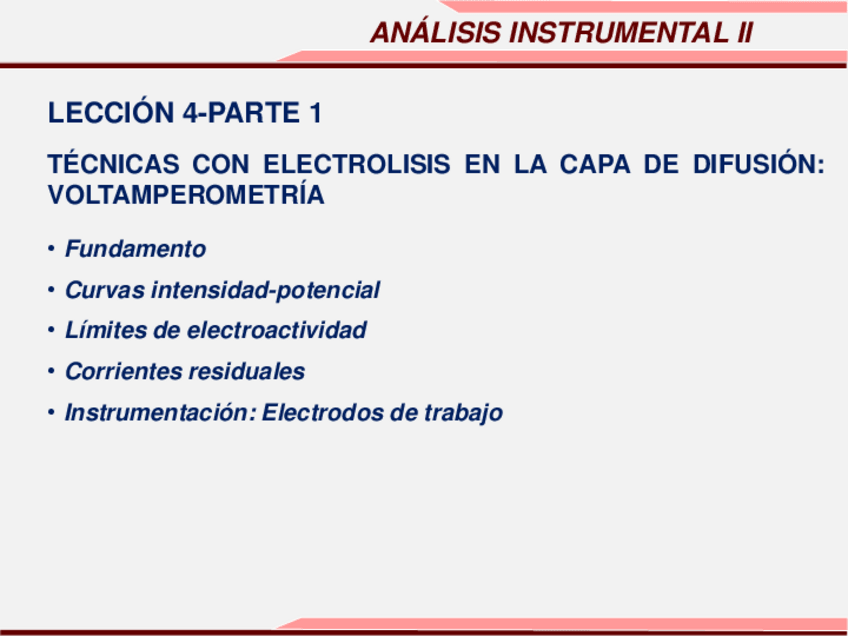 ANÁLISIS INSTRUMENTAL II

LECCIÓN 4-PARTE 1

TÉCNICAS CON ELECTROLISIS EN LA CAPA DE DIFUSIÓN: VOLTAMPEROMETRÍA

• Fundamento
• Curvas intensidad-potencial
• Límites de electroactividad
• Corrientes residuales
• Instrumentación: Electrodos de trabajo